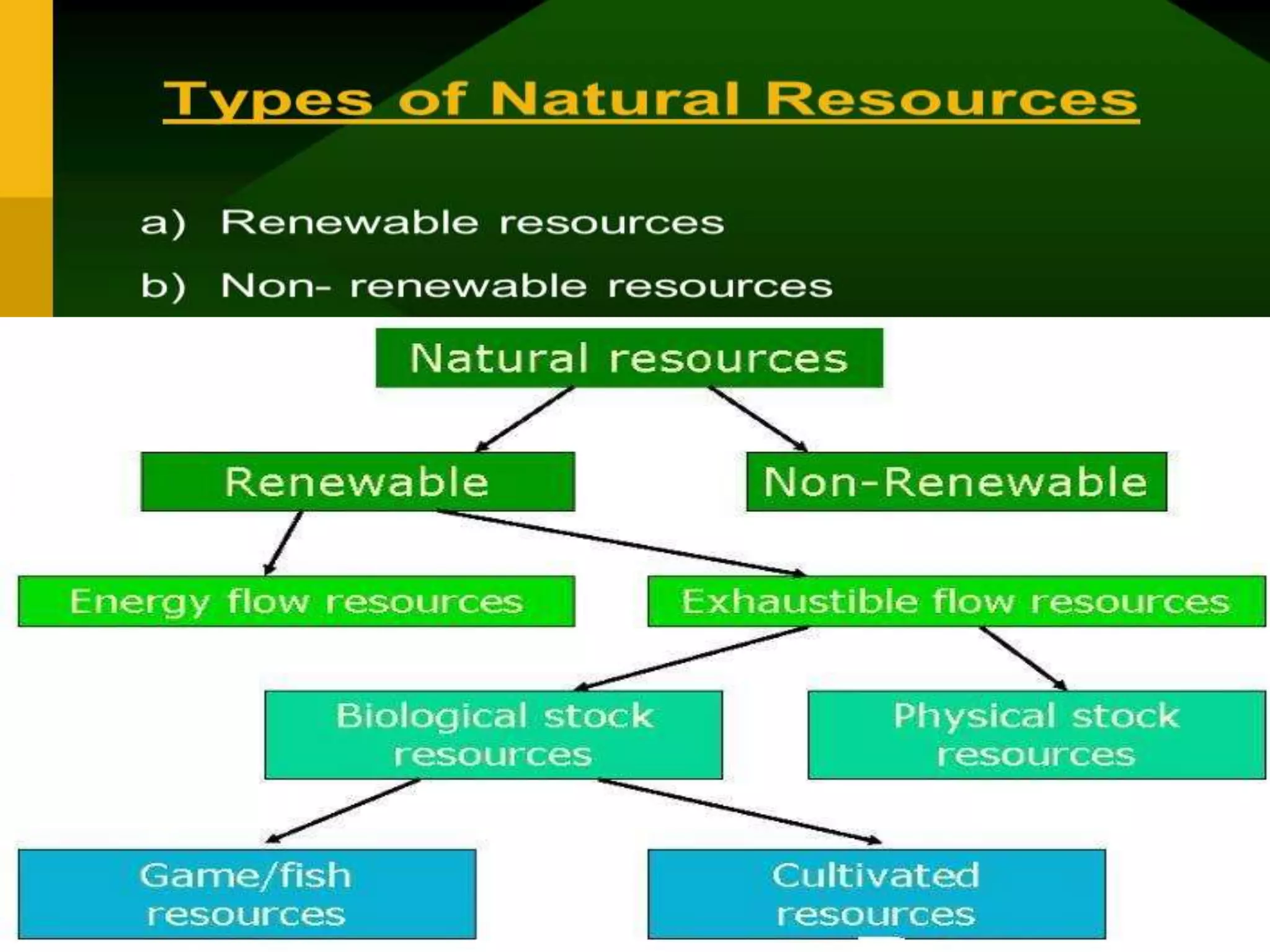 Types of Natural Resources

a) Renewable resources

b) Non- renewable resources

Natural resources

Renewable

Non-Renewable

Energy flow resources

Exhaustible flow resources

Biological stock resources

Physical stock resources

Game/fish resources

Cultivated resources